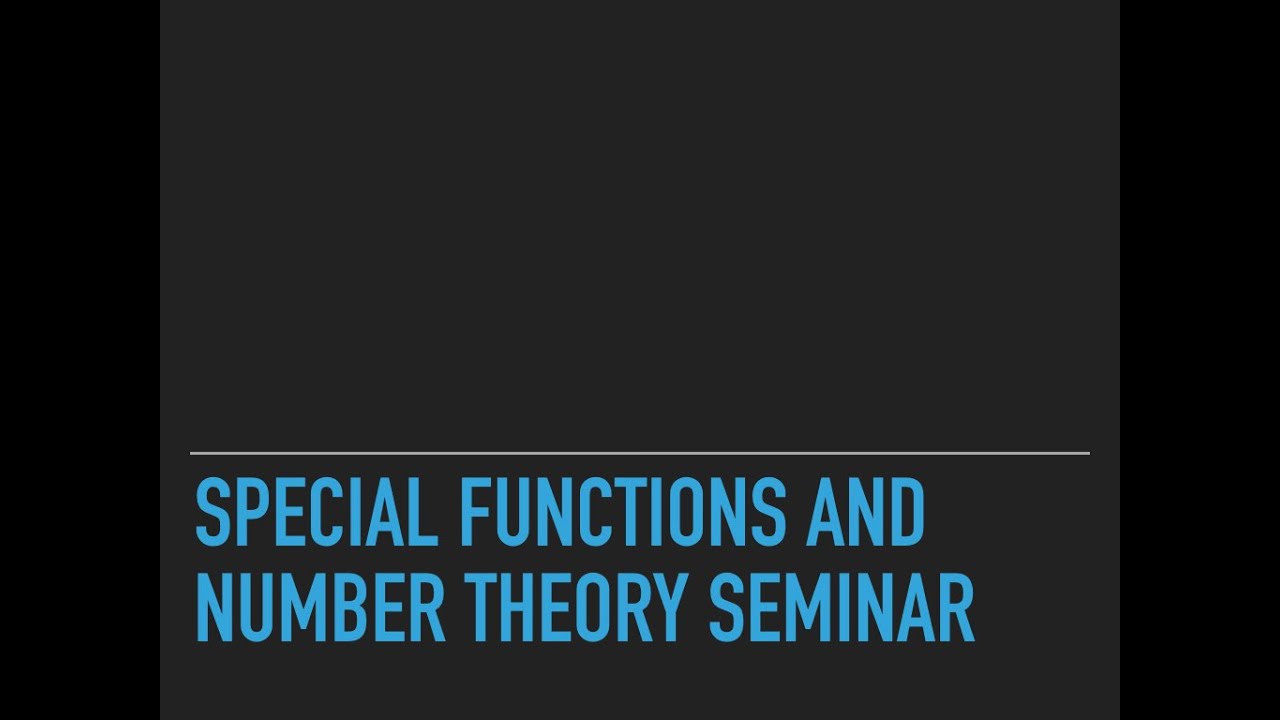 SPECIAL FUNCTIONS AND NUMBER THEORY SEMINAR